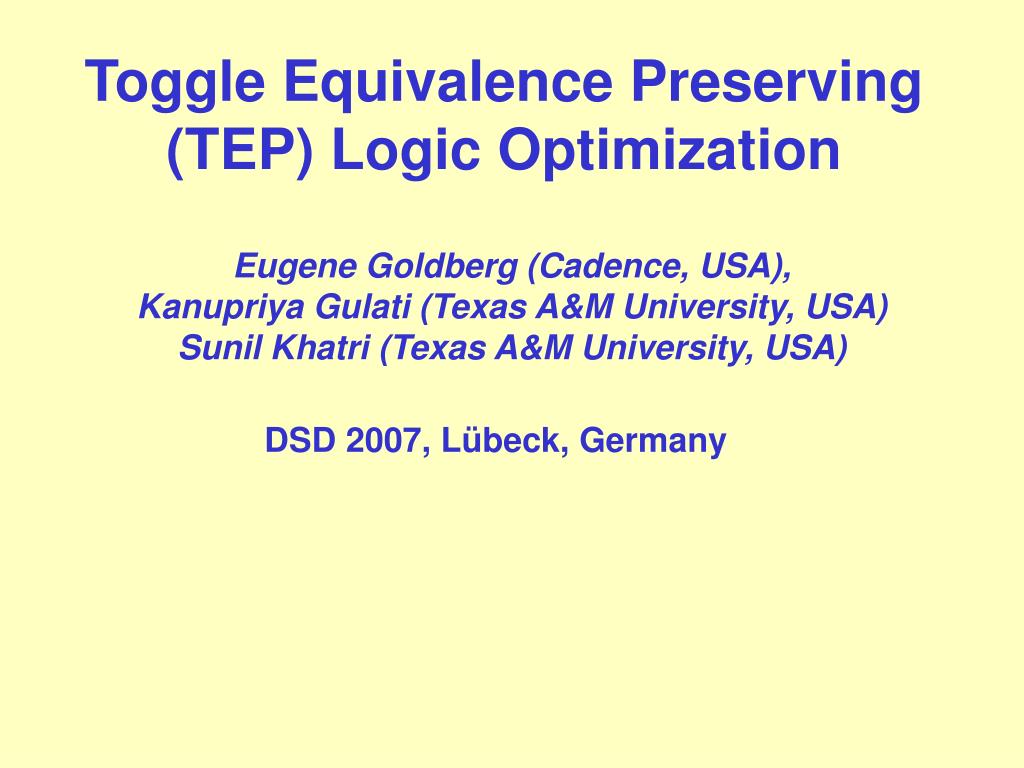 Toggle Equivalence Preserving (TEP) Logic Optimization

Eugene Goldberg (Cadence, USA),
Kanupriya Gulati (Texas A&M University, USA)
Sunil Khatri (Texas A&M University, USA)

DSD 2007, Lübeck, Germany